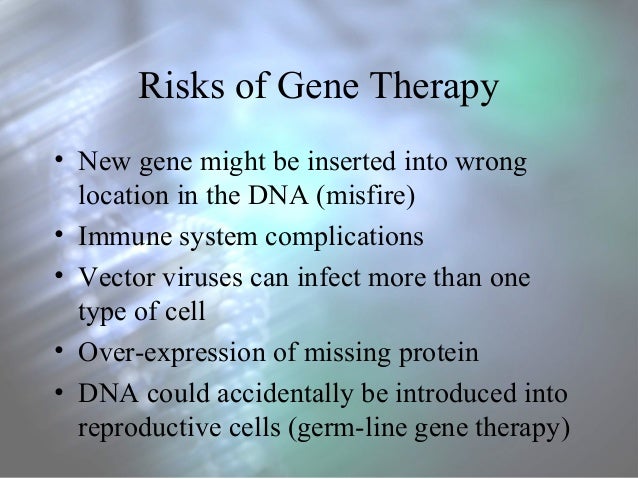 Risks of Gene Therapy

• New gene might be inserted into wrong location in the DNA (misfire)
• Immune system complications
• Vector viruses can infect more than one type of cell
• Over-expression of missing protein
• DNA could accidentally be introduced into reproductive cells (germ-line gene therapy)